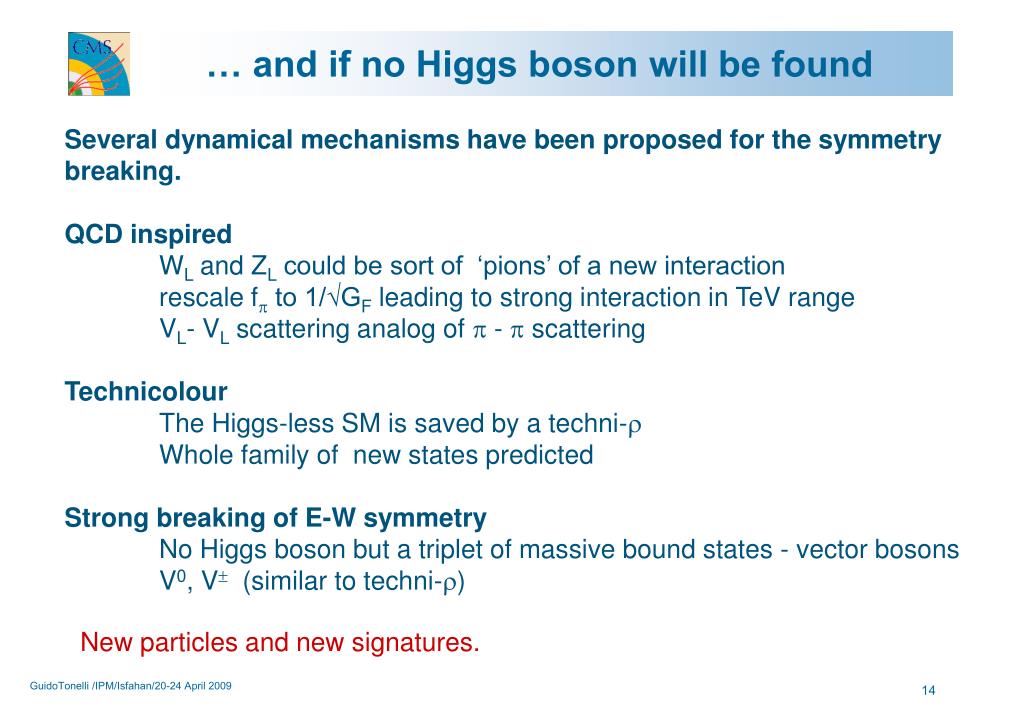 CMS

… and if no Higgs boson will be found

Several dynamical mechanisms have been proposed for the symmetry breaking.

QCD inspired
$W_L$ and $Z_L$ could be sort of ‘pions’ of a new interaction
rescale $f_\pi$ to $1/\sqrt{G_F}$ leading to strong interaction in TeV range
$V_L$- $V_L$ scattering analog of $\pi$ - $\pi$ scattering

Technicolour
The Higgs-less SM is saved by a techni-$\rho$
Whole family of new states predicted

Strong breaking of E-W symmetry
No Higgs boson but a triplet of massive bound states - vector bosons
$V^0$, $V^\pm$ (similar to techni-$\rho$)

New particles and new signatures.

GuidoTonelli /IPM/Isfahan/20-24 April 2009

14